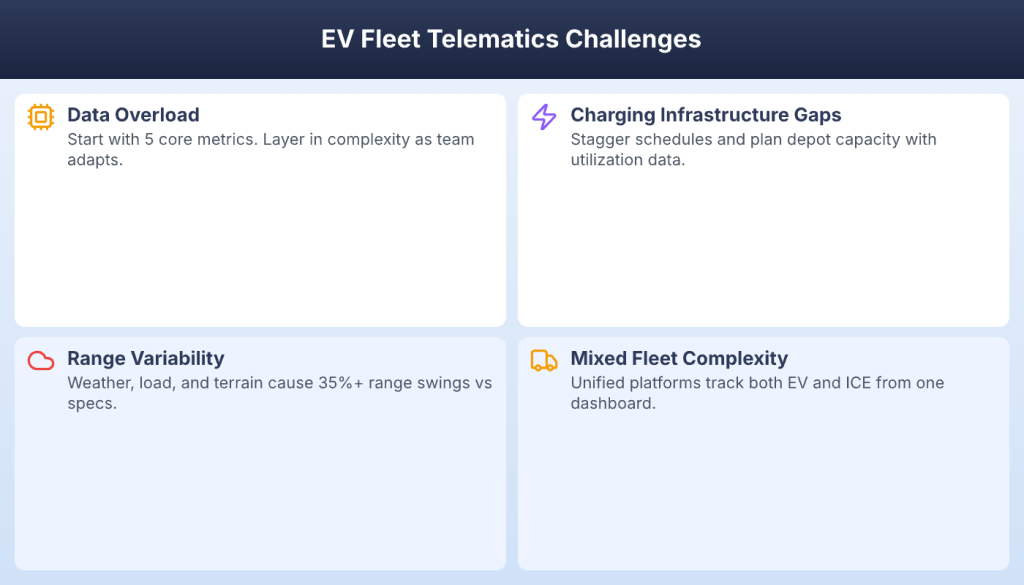 EV Fleet Telematics Challenges

Data Overload
Start with 5 core metrics. Layer in complexity as team adapts.

Charging Infrastructure Gaps
Stagger schedules and plan depot capacity with utilization data.

Range Variability
Weather, load, and terrain cause 35%+ range swings vs specs.

Mixed Fleet Complexity
Unified platforms track both EV and ICE from one dashboard.